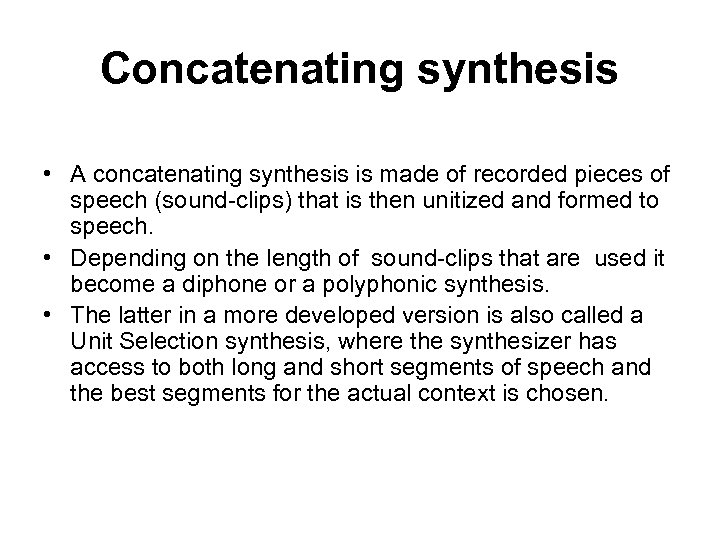 Concatenating synthesis

• A concatenating synthesis is made of recorded pieces of speech (sound-clips) that is then unitized and formed to speech.
• Depending on the length of sound-clips that are used it become a diphone or a polyphonic synthesis.
• The latter in a more developed version is also called a Unit Selection synthesis, where the synthesizer has access to both long and short segments of speech and the best segments for the actual context is chosen.